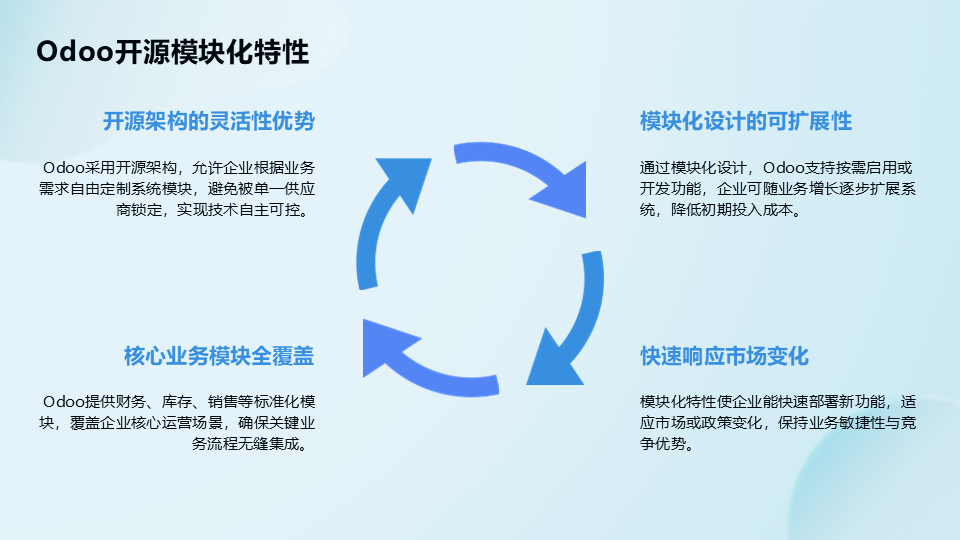 Odoo开源模块化特性

开源架构的灵活性优势

Odoo采用开源架构，允许企业根据业务需求自由定制系统模块，避免被单一供应商锁定，实现技术自主可控。

模块化设计的可扩展性

通过模块化设计，Odoo支持按需启用或开发功能，企业可随业务增长逐步扩展系统，降低初期投入成本。

核心业务模块全覆盖

Odoo提供财务、库存、销售等标准化模块，覆盖企业核心运营场景，确保关键业务流程无缝集成。

快速响应市场变化

模块化特性使企业能快速部署新功能，适应市场或政策变化，保持业务敏捷性与竞争优势。